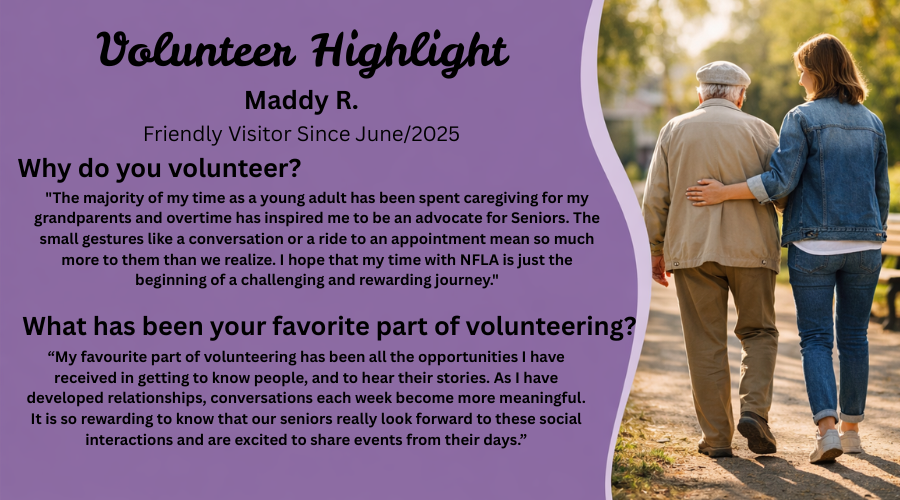 Volunteer Highlight

Maddy R.

Friendly Visitor Since June/2025

Why do you volunteer?

"The majority of my time as a young adult has been spent caregiving for my grandparents and overtime has inspired me to be an advocate for Seniors. The small gestures like a conversation or a ride to an appointment mean so much more to them than we realize. I hope that my time with NFLA is just the beginning of a challenging and rewarding journey."

What has been your favorite part of volunteering?

“My favourite part of volunteering has been all the opportunities I have received in getting to know people, and to hear their stories. As I have developed relationships, conversations each week become more meaningful. It is so rewarding to know that our seniors really look forward to these social interactions and are excited to share events from their days.”